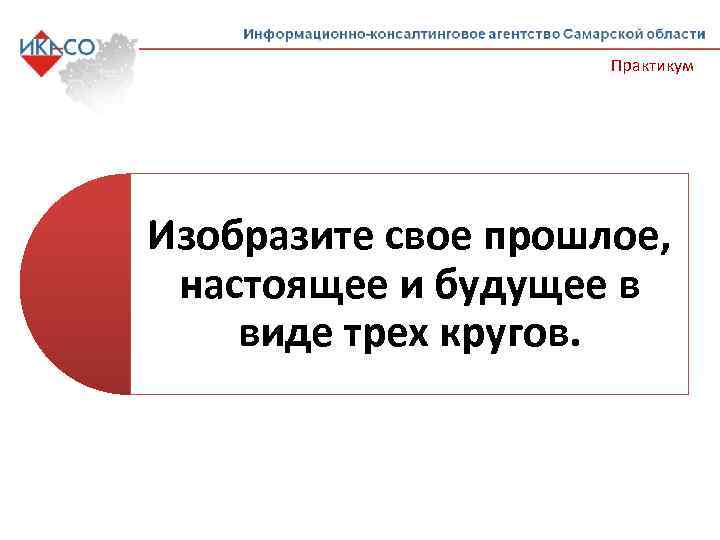 ИКАСО

Информационно-консалтинговое агентство Самарской области

Практикум

Изобразите свое прошлое, настоящее и будущее в виде трех кругов.